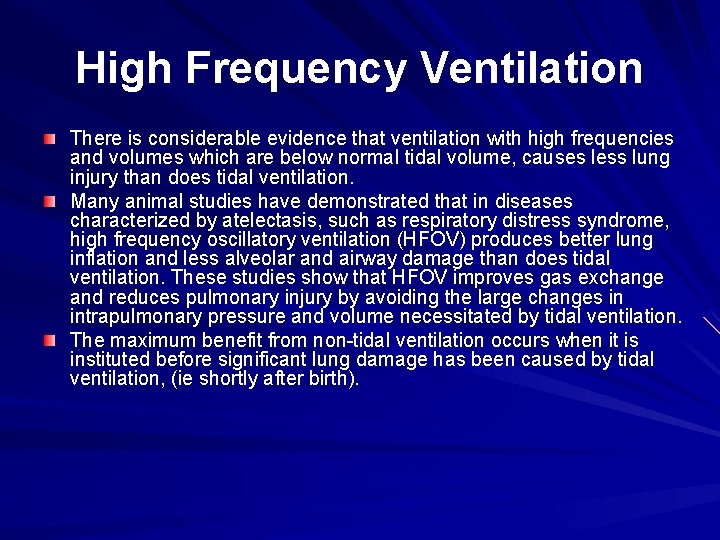 High Frequency Ventilation

There is considerable evidence that ventilation with high frequencies and volumes which are below normal tidal volume, causes less lung injury than does tidal ventilation.

Many animal studies have demonstrated that in diseases characterized by atelectasis, such as respiratory distress syndrome, high frequency oscillatory ventilation (HFOV) produces better lung inflation and less alveolar and airway damage than does tidal ventilation. These studies show that HFOV improves gas exchange and reduces pulmonary injury by avoiding the large changes in intrapulmonary pressure and volume necessitated by tidal ventilation.

The maximum benefit from non-tidal ventilation occurs when it is instituted before significant lung damage has been caused by tidal ventilation, (ie shortly after birth).